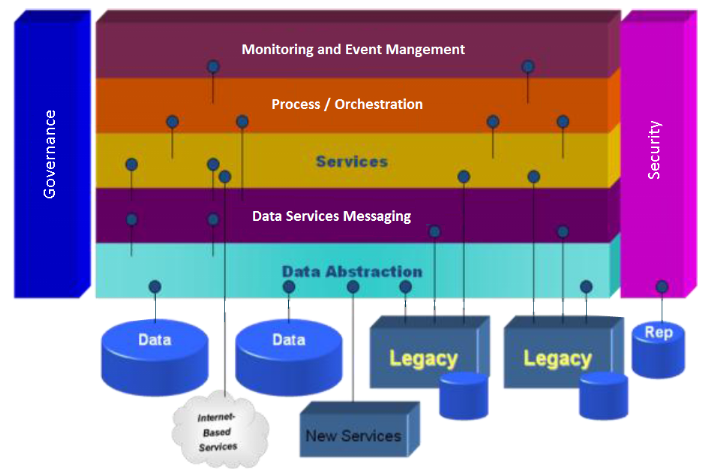 Governance

Monitoring and Event Mangement

Process / Orchestration

Services

Data Services Messaging

Data Abstraction

Security

Data

Data

Legacy

Legacy

Rep

Internet-Based Services

New Services